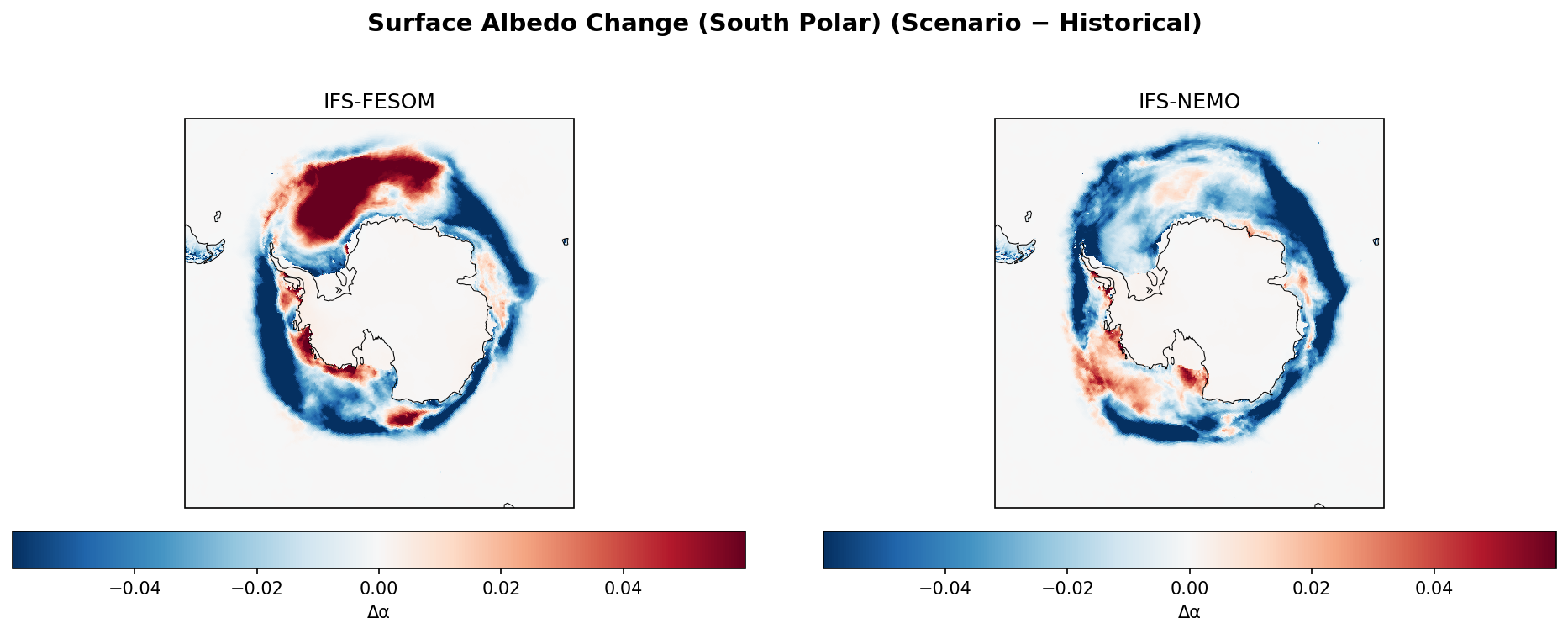 Surface Albedo Change (South Polar) (Scenario − Historical)

IFS-FESOM

−0.04 −0.02 0.00 0.02 0.04

Δα

IFS-NEMO

−0.04 −0.02 0.00 0.02 0.04

Δα